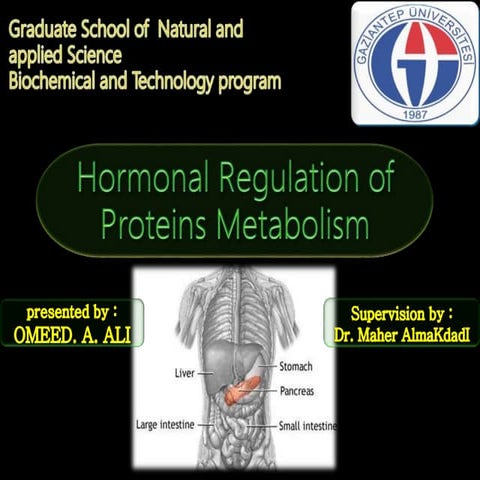 Graduate School of Natural and applied Science
Biochemical and Technology program

GAZİANTEP ÜNİVERSİTESİ
1987

Hormonal Regulation of Proteins Metabolism

presented by :
OMEED. A. ALI

Supervision by :
Dr. Maher AlmaKdadI

Liver
Stomach
Pancreas
Large intestine
Small intestine